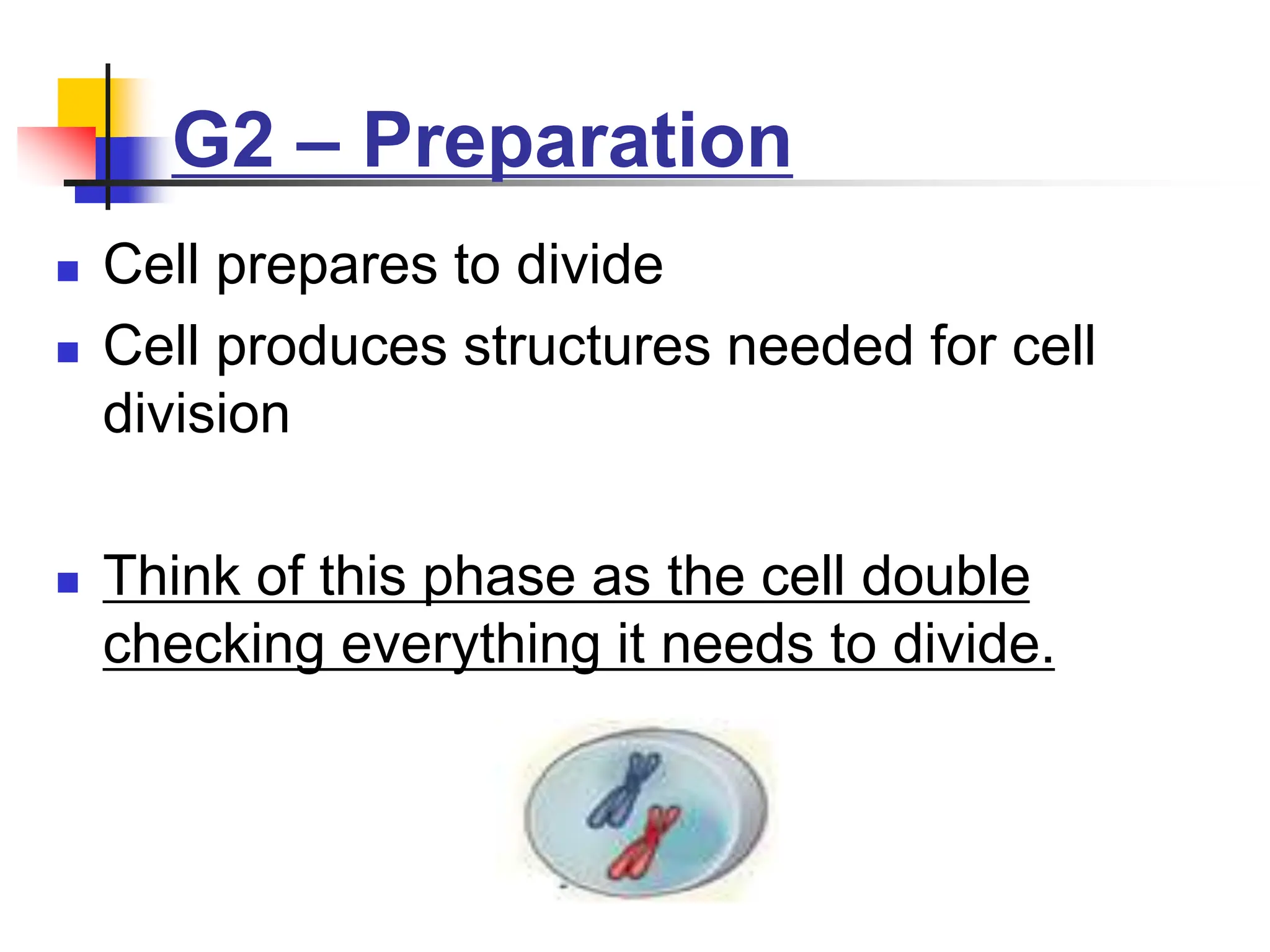 G2 – Preparation

- Cell prepares to divide
- Cell produces structures needed for cell division

- Think of this phase as the cell double checking everything it needs to divide.